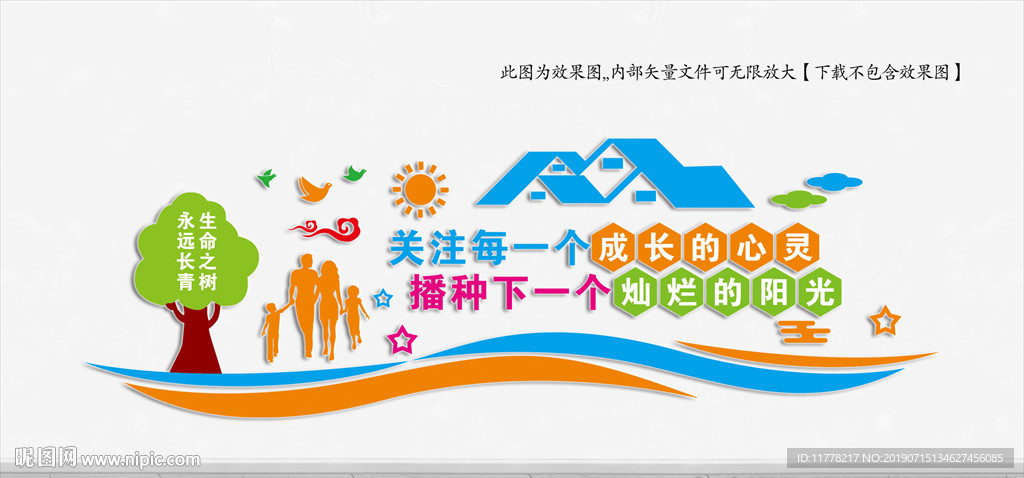 此图为效果图,,内部矢量文件可无限放大【下载不包含效果图】

生命之树
永远长青

关注每一个成长的心灵
播种下一个灿烂的阳光

昵图网 www.nipic.com

ID:11778217 NO:20190715134627456085